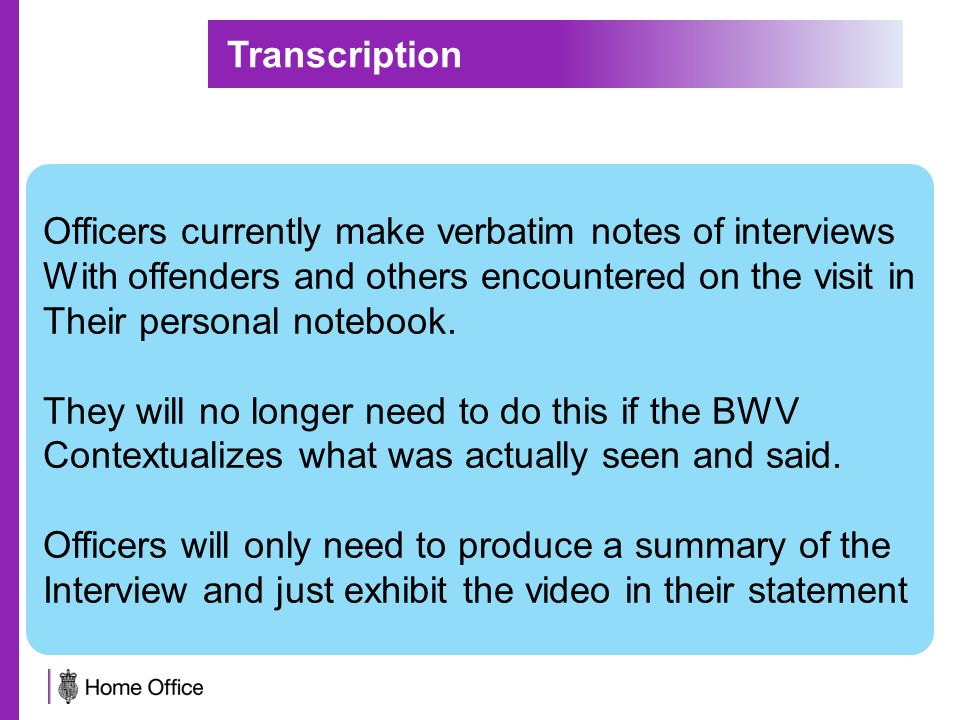 Transcription

Officers currently make verbatim notes of interviews With offenders and others encountered on the visit in Their personal notebook.

They will no longer need to do this if the BWV Contextualizes what was actually seen and said.

Officers will only need to produce a summary of the Interview and just exhibit the video in their statement

Home Office